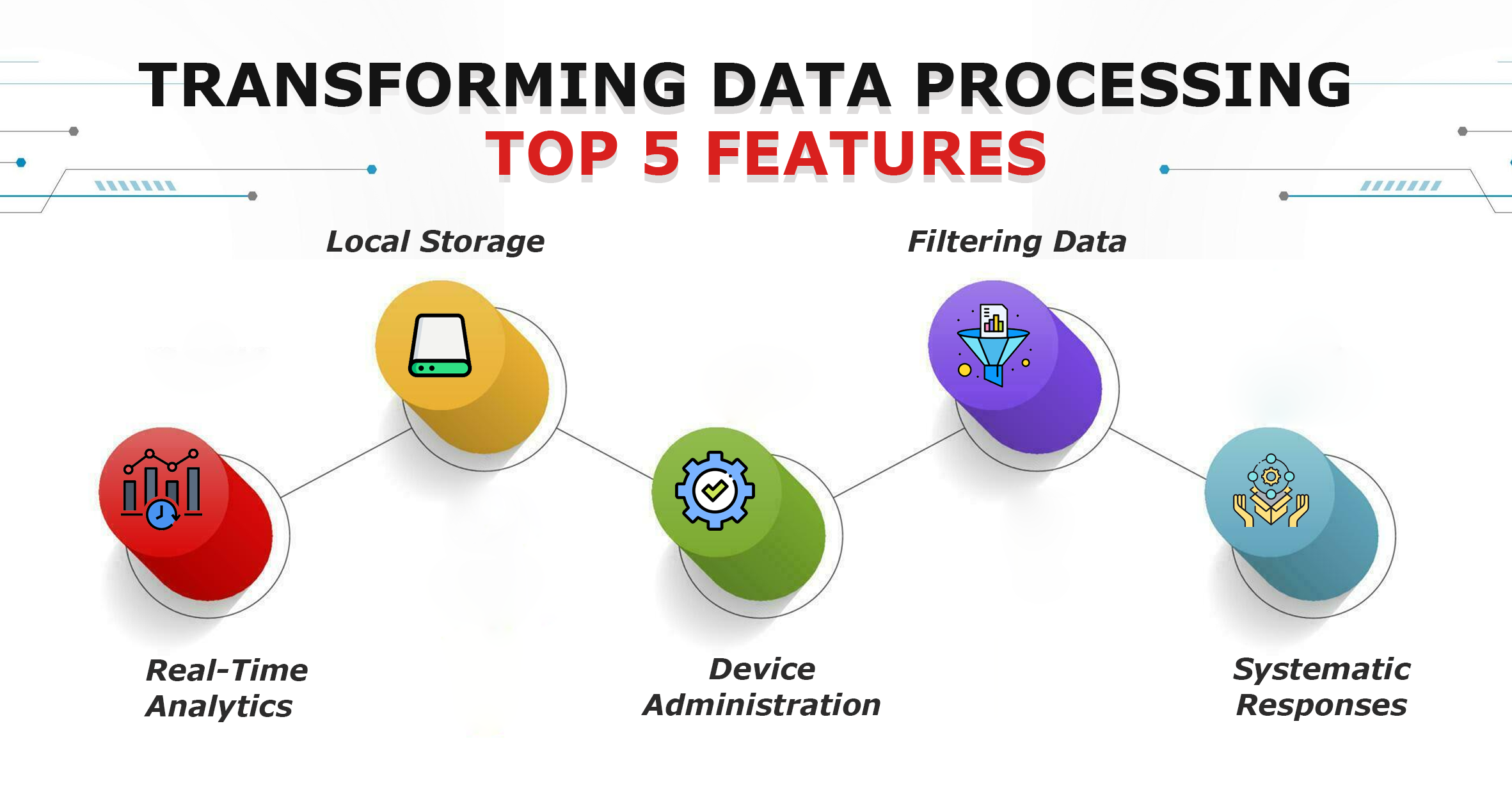 TRANSFORMING DATA PROCESSING
TOP 5 FEATURES

Local Storage

Filtering Data

Real-Time Analytics

Device Administration

Systematic Responses